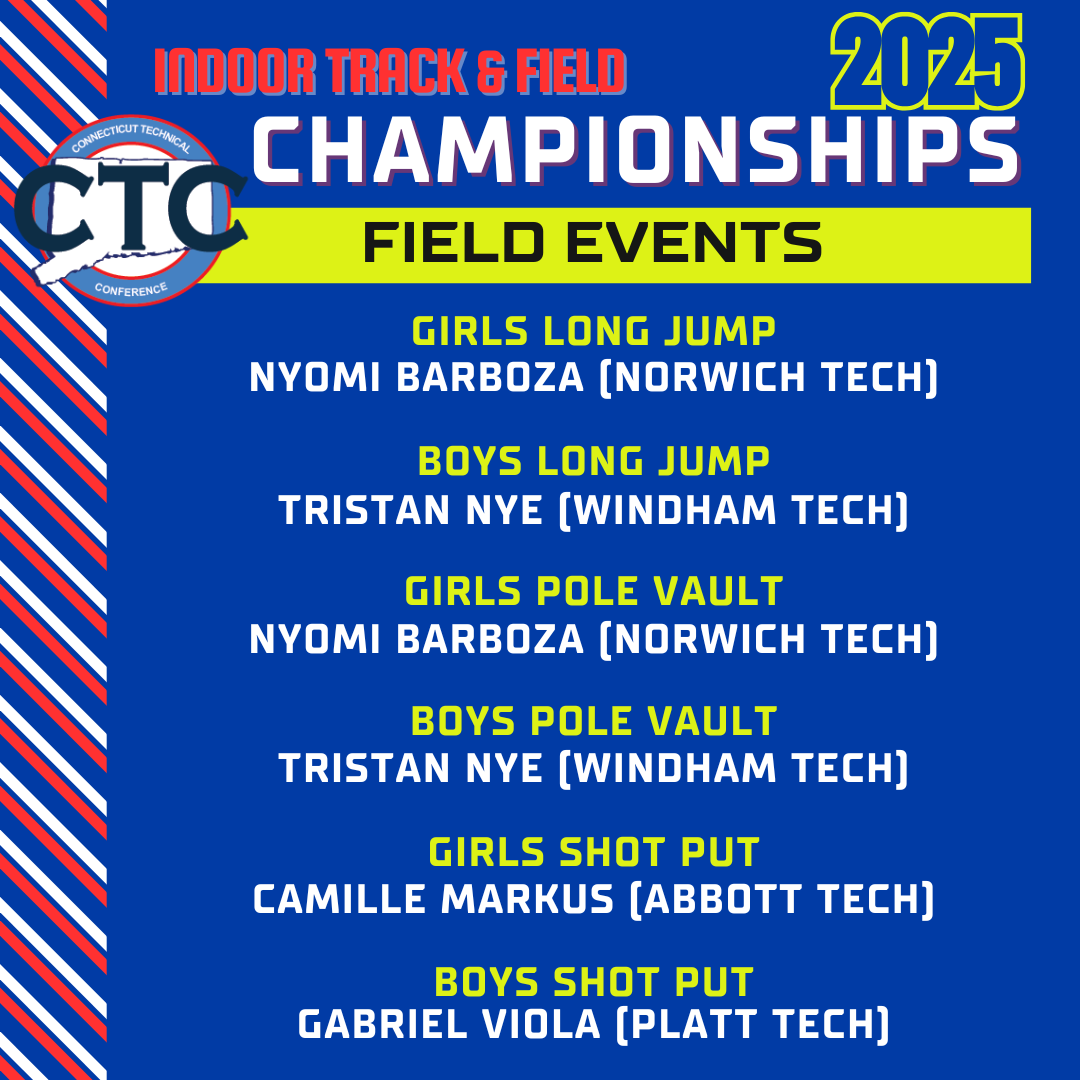 INDOOR TRACK & FIELD
2025
CHAMPIONSHIPS

CONNECTICUT TECHNICAL
CTC
CONFERENCE

FIELD EVENTS

GIRLS LONG JUMP
NYOMI BARBOZA (NORWICH TECH)

BOYS LONG JUMP
TRISTAN NYE (WINDHAM TECH)

GIRLS POLE VAULT
NYOMI BARBOZA (NORWICH TECH)

BOYS POLE VAULT
TRISTAN NYE (WINDHAM TECH)

GIRLS SHOT PUT
CAMILLE MARKUS (ABBOTT TECH)

BOYS SHOT PUT
GABRIEL VIOLA (PLATT TECH)